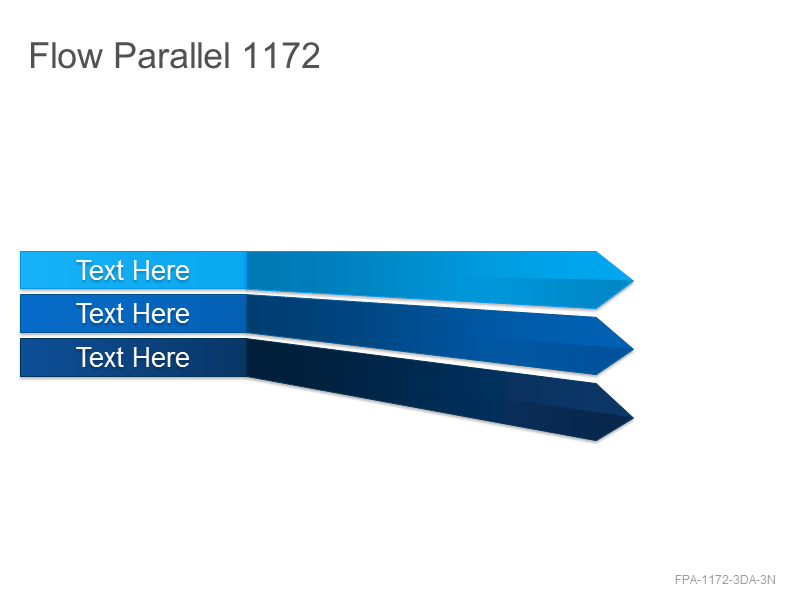 Flow Parallel 1172

Text Here

Text Here

Text Here

FPA-1172-3DA-3N